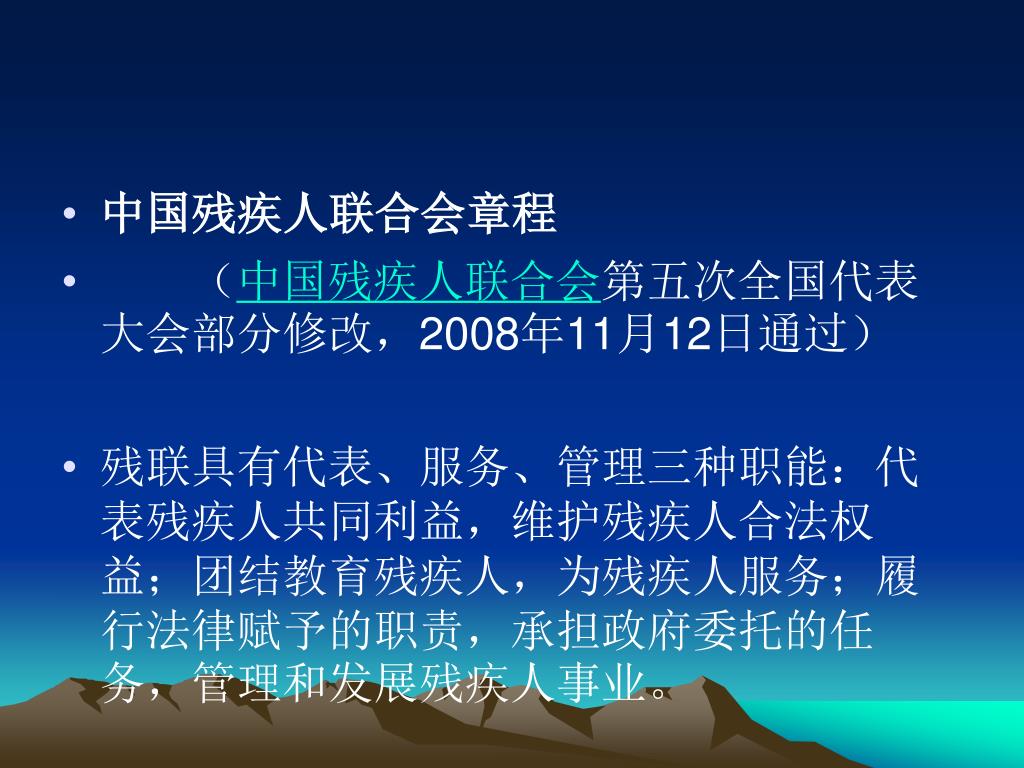 • 中国残疾人联合会章程

• （中国残疾人联合会第五次全国代表大会部分修改，2008年11月12日通过）

• 残联具有代表、服务、管理三种职能：代表残疾人共同利益，维护残疾人合法权益；团结教育残疾人，为残疾人服务；履行法律赋予的职责，承担政府委托的任务，管理和发展残疾人事业。